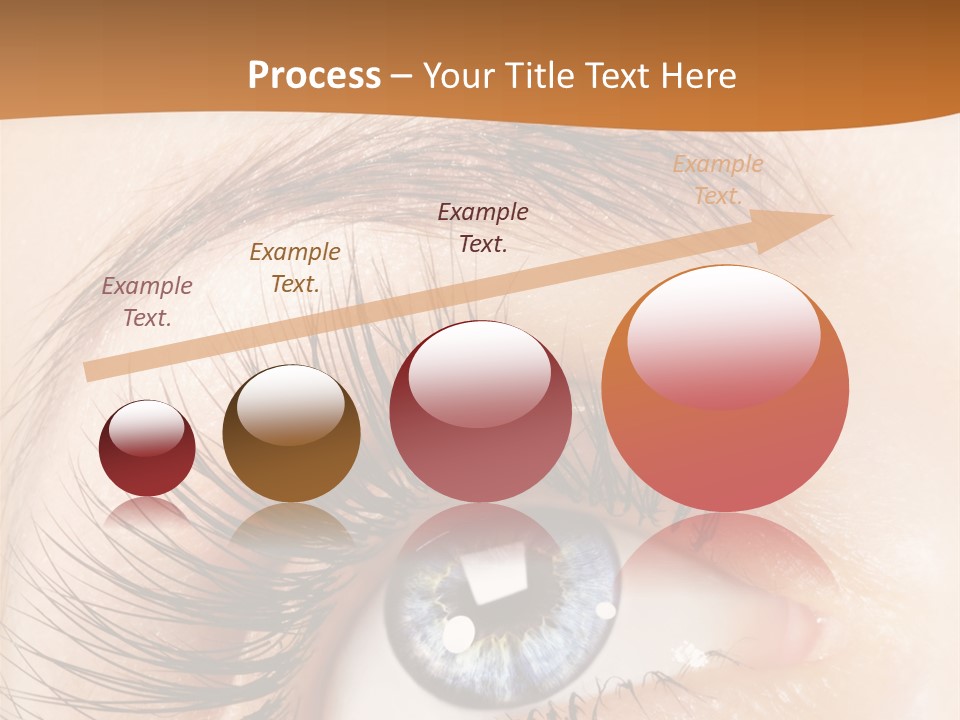 Process – Your Title Text Here

Example Text.

Example Text.

Example Text.

Example Text.